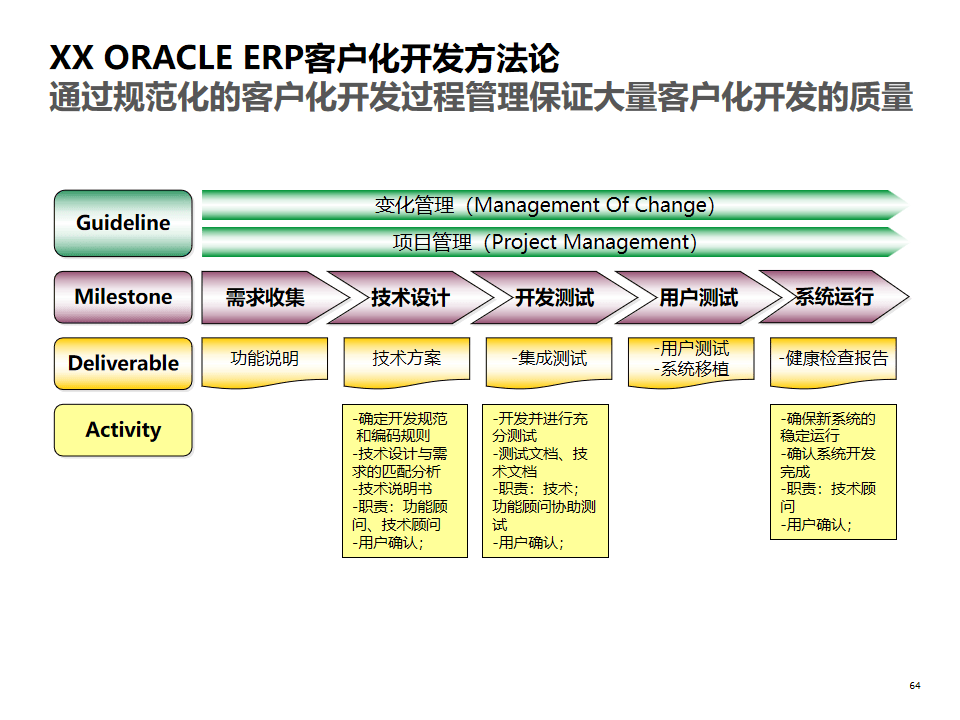 XX ORACLE ERP客户化开发方法论
通过规范化的客户化开发过程管理保证大量客户化开发的质量

Guideline
变化管理（Management Of Change）
项目管理（Project Management）

Milestone
需求收集
技术设计
开发测试
用户测试
系统运行

Deliverable
功能说明
技术方案
-集成测试
-用户测试
-系统移植
-健康检查报告

Activity
-确定开发规范和编码规则
-技术设计与需求的匹配分析
-技术说明书
-职责：功能顾问、技术顾问
-用户确认；

-开发并进行充分测试
-测试文档、技术文档
-职责：技术；功能顾问协助测试
-用户确认；

-确保新系统的稳定运行
-确认系统开发完成
-职责：技术顾问
-用户确认；

64